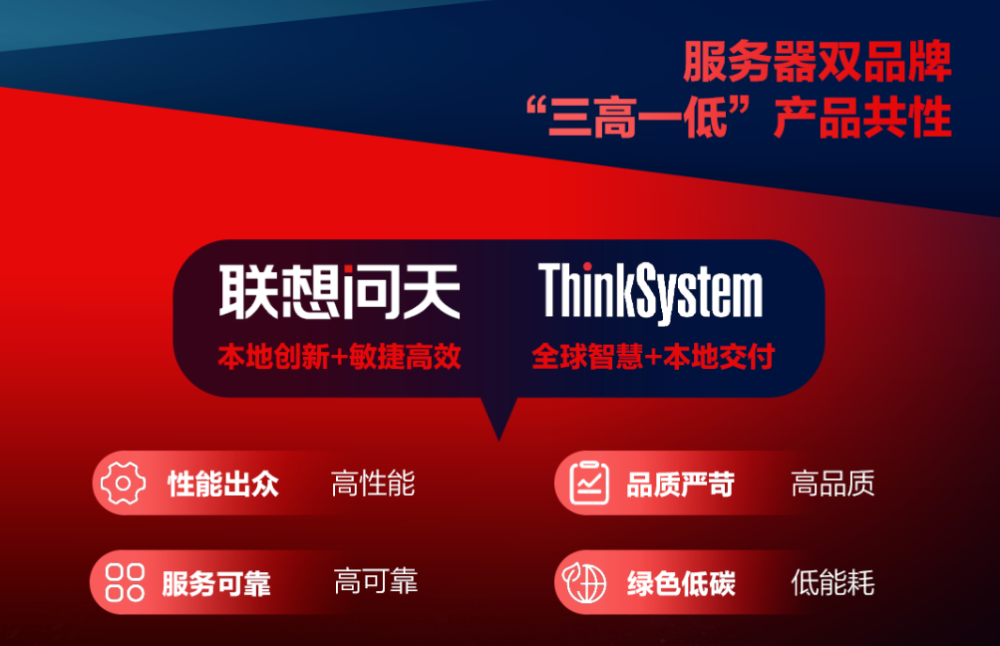 服务器双品牌
“三高一低”产品共性

联想问天
本地创新+敏捷高效

ThinkSystem
全球智慧+本地交付

性能出众 高性能

品质严苛 高品质

服务可靠 高可靠

绿色低碳 低能耗